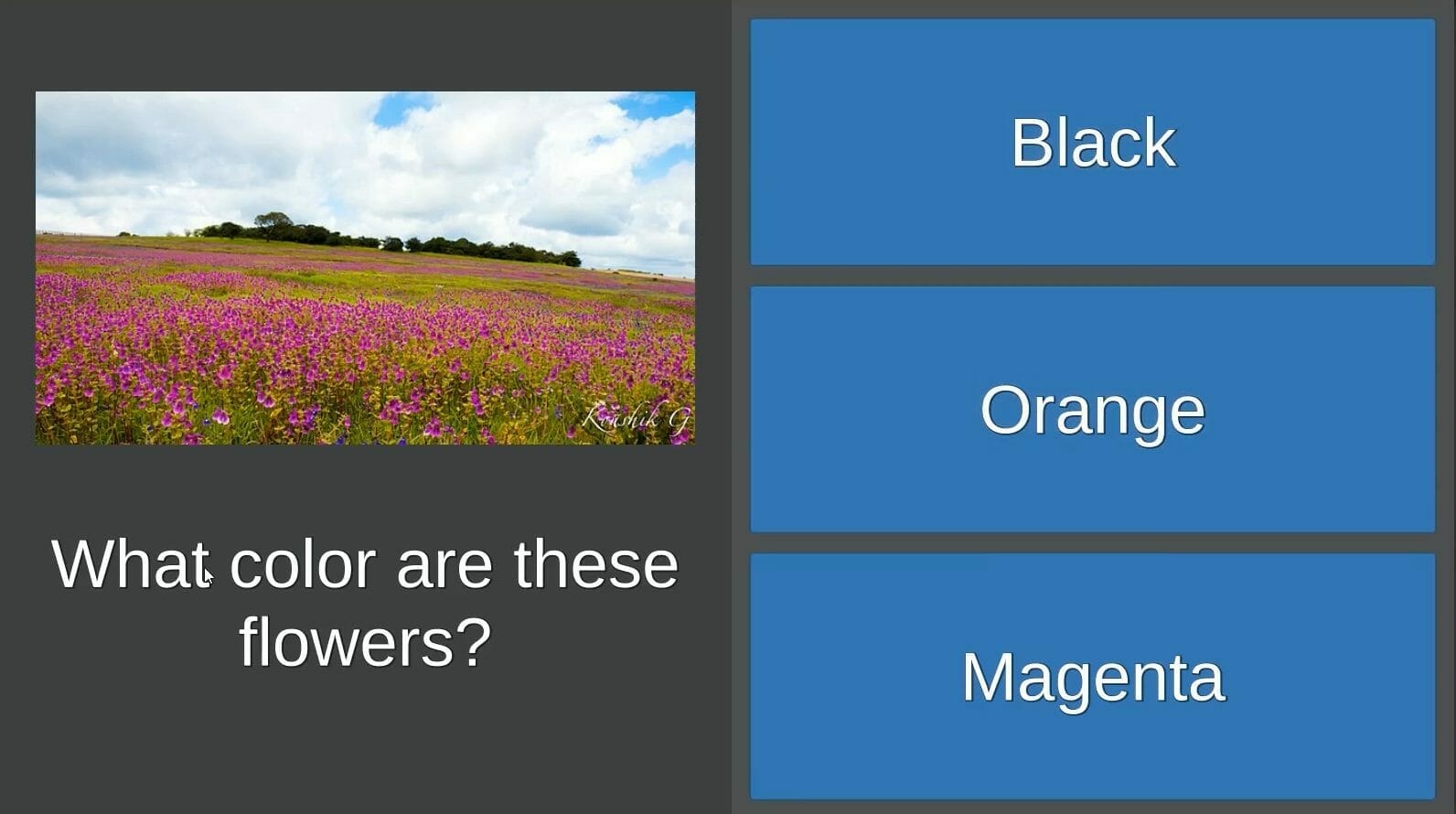 Koushik G

What color are these flowers?

Black

Orange

Magenta